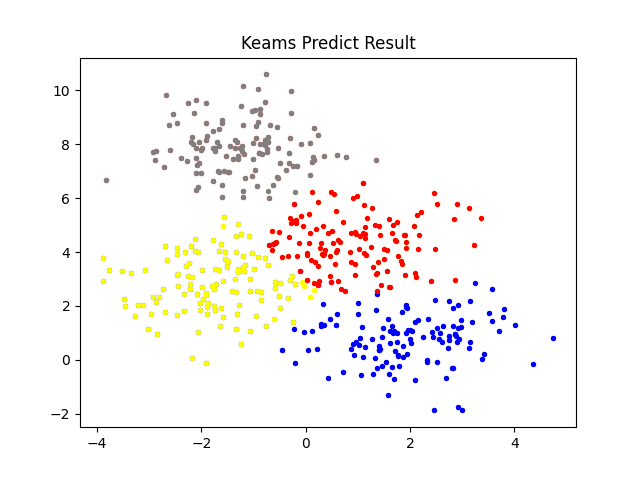 Keams Predict Result

10
8
6
4
2
0
−2

−4
−2
0
2
4